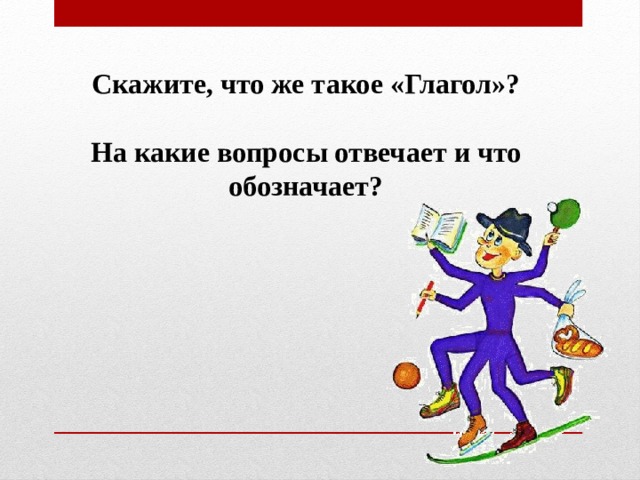 Скажите, что же такое «Глагол»?

На какие вопросы отвечает и что обозначает?